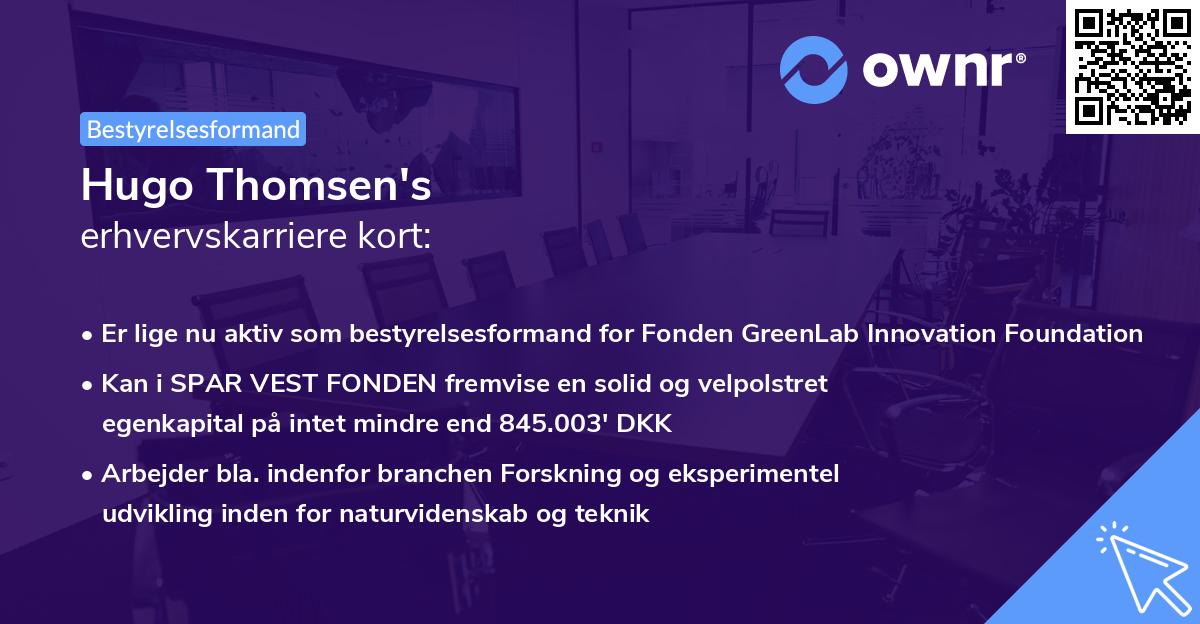 ownr®

Bestyrelsesformand

Hugo Thomsen's
erhvervskarriere kort:

• Er lige nu aktiv som bestyrelsesformand for Fonden GreenLab Innovation Foundation

• Kan i SPAR VEST FONDEN fremvise en solid og velpolstret egenkapital på intet mindre end 845.003' DKK

• Arbejder bla. indenfor branchen Forskning og eksperimentel udvikling inden for naturvidenskab og teknik